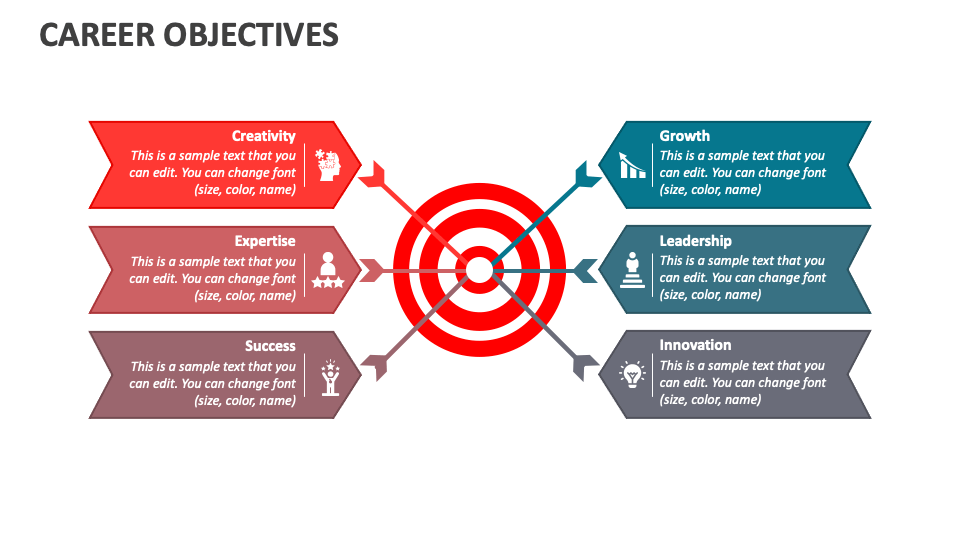 CAREER OBJECTIVES

Creativity
This is a sample text that you can edit. You can change font (size, color, name)

Expertise
This is a sample text that you can edit. You can change font (size, color, name)

Success
This is a sample text that you can edit. You can change font (size, color, name)

Growth
This is a sample text that you can edit. You can change font (size, color, name)

Leadership
This is a sample text that you can edit. You can change font (size, color, name)

Innovation
This is a sample text that you can edit. You can change font (size, color, name)